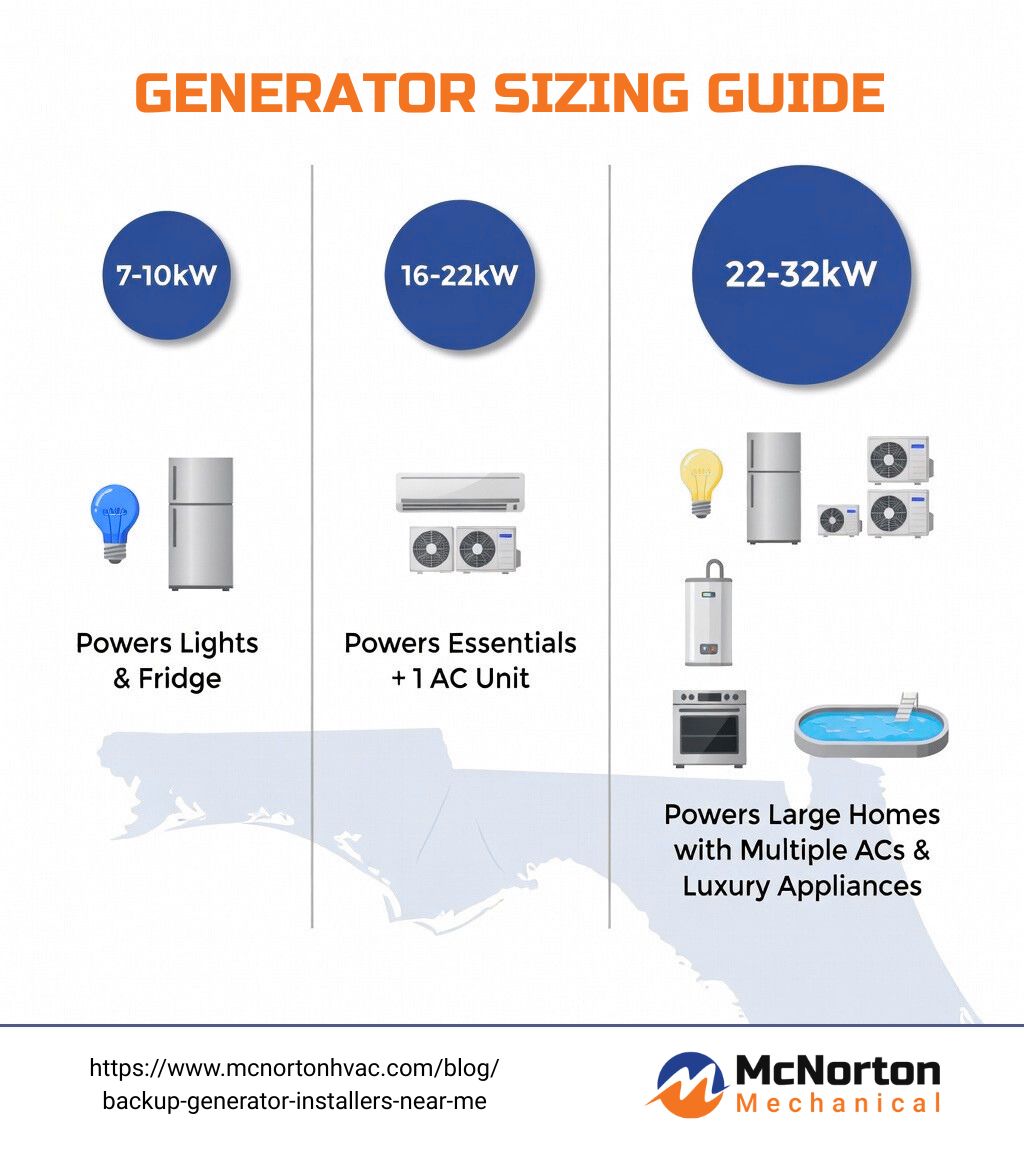 GENERATOR SIZING GUIDE

7-10kW

Powers Lights & Fridge

16-22kW

Powers Essentials + 1 AC Unit

22-32kW

Powers Large Homes with Multiple ACs & Luxury Appliances

https://www.mcnortonhvac.com/blog/backup-generator-installers-near-me

McNorton Mechanical